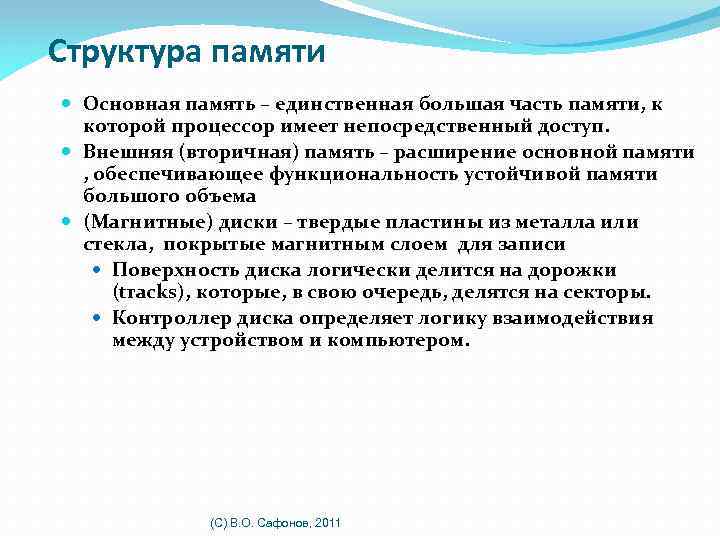 Структура памяти

Основная память – единственная большая часть памяти, к которой процессор имеет непосредственный доступ.

Внешняя (вторичная) память – расширение основной памяти , обеспечивающее функциональность устойчивой памяти большого объема

(Магнитные) диски – твердые пластины из металла или стекла, покрытые магнитным слоем для записи

Поверхность диска логически делится на дорожки (tracks), которые, в свою очередь, делятся на секторы.

Контроллер диска определяет логику взаимодействия между устройством и компьютером.

(C) В.О. Сафонов, 2011